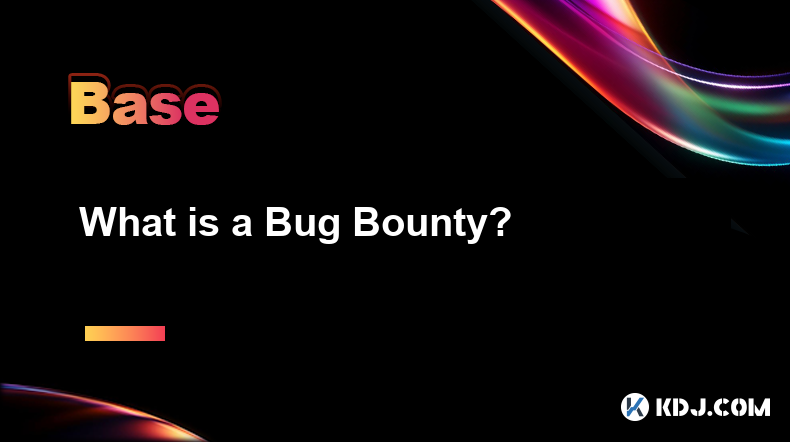 Base

What is a Bug Bounty?

KDJ.COM